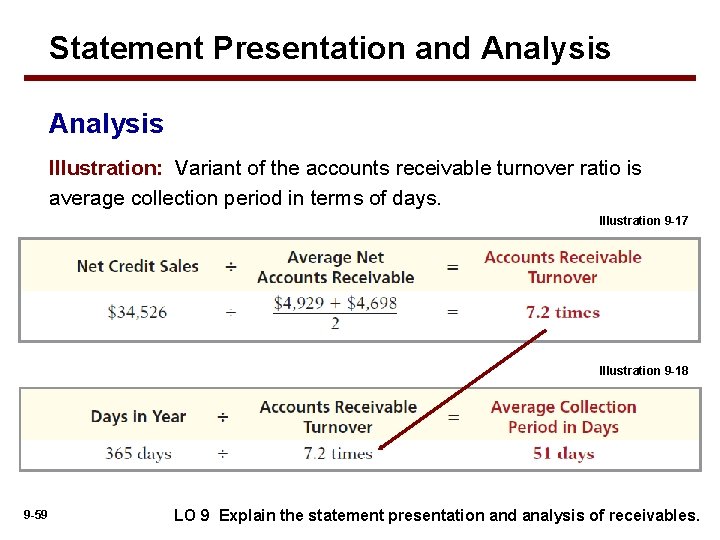 Statement Presentation and Analysis

Analysis

Illustration: Variant of the accounts receivable turnover ratio is average collection period in terms of days.

Illustration 9-17

| Net Credit Sales | ÷ | Average Net Accounts Receivable | = | Accounts Receivable Turnover |
|---|---|---|---|---|
| \$34,526 | ÷ | $\frac{\$4,929 + \$4,698}{2}$ | = | 7.2 times |

Illustration 9-18

| Days in Year | ÷ | Accounts Receivable Turnover | = | Average Collection Period in Days |
|---|---|---|---|---|
| 365 days | ÷ | 7.2 times | = | 51 days |

9-59

LO 9 Explain the statement presentation and analysis of receivables.